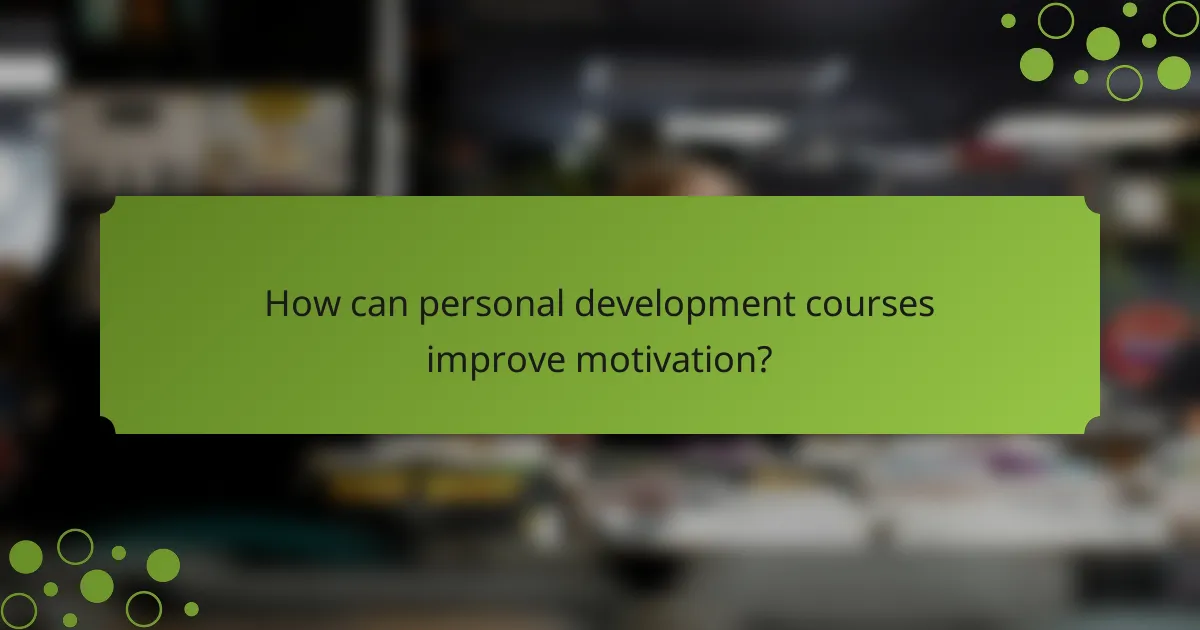 How can personal development courses improve motivation?